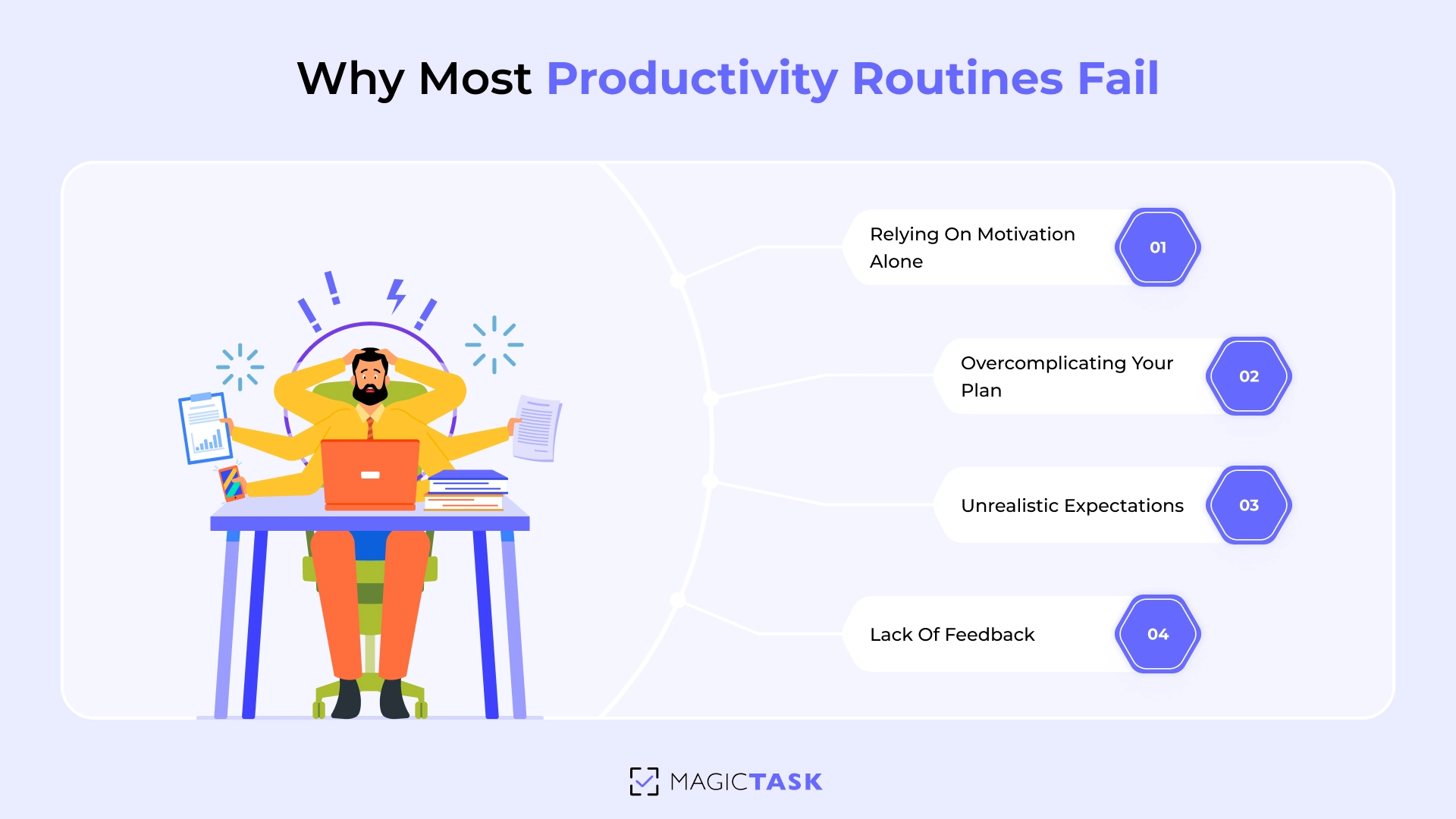 Why Most Productivity Routines Fail

Relying On Motivation Alone

01

Overcomplicating Your Plan

02

Unrealistic Expectations

03

Lack Of Feedback

04

MAGICTASK